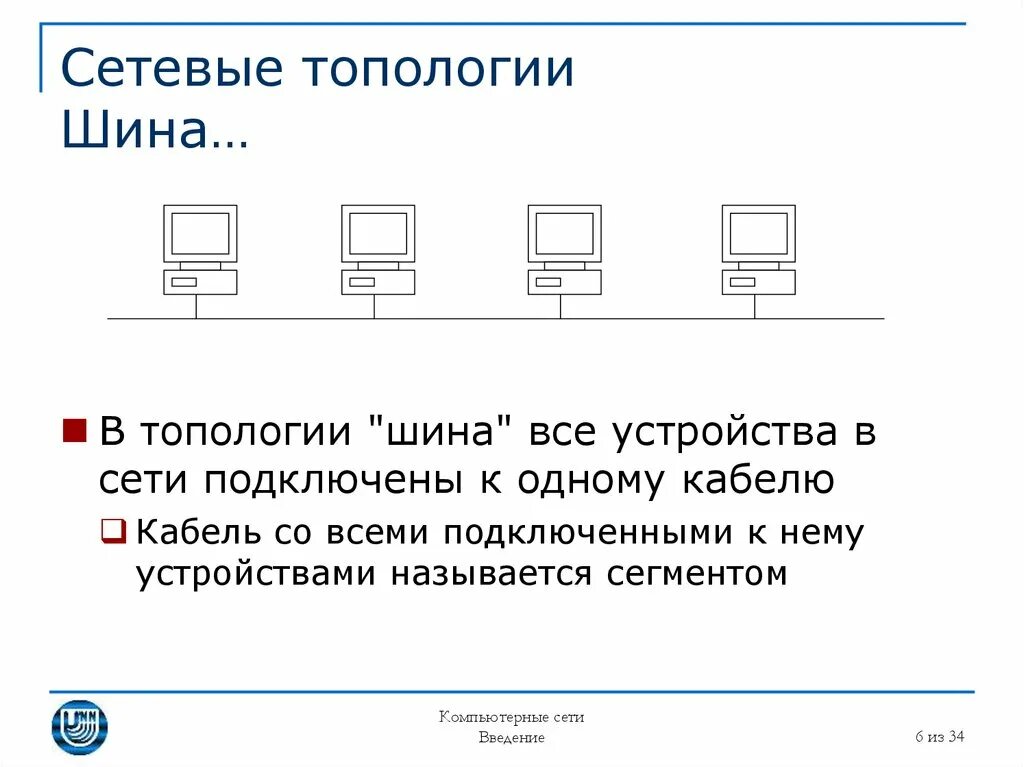 Сетевые топологии
Шина…

В топологии "шина" все устройства в сети подключены к одному кабелю

Кабель со всеми подключенными к нему устройствами называется сегментом

Компьютерные сети
Введение

6 из 34